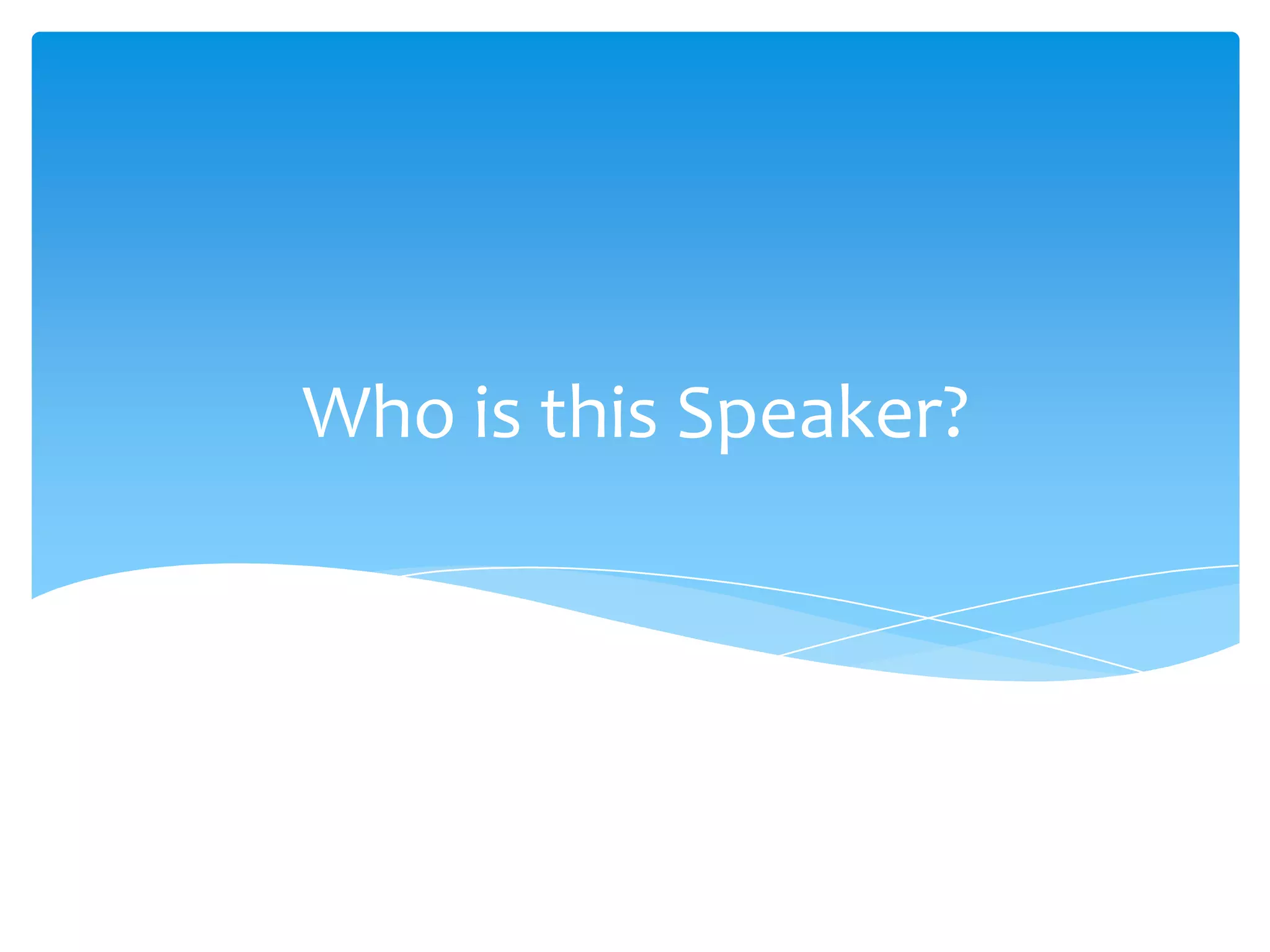 Who is this Speaker?